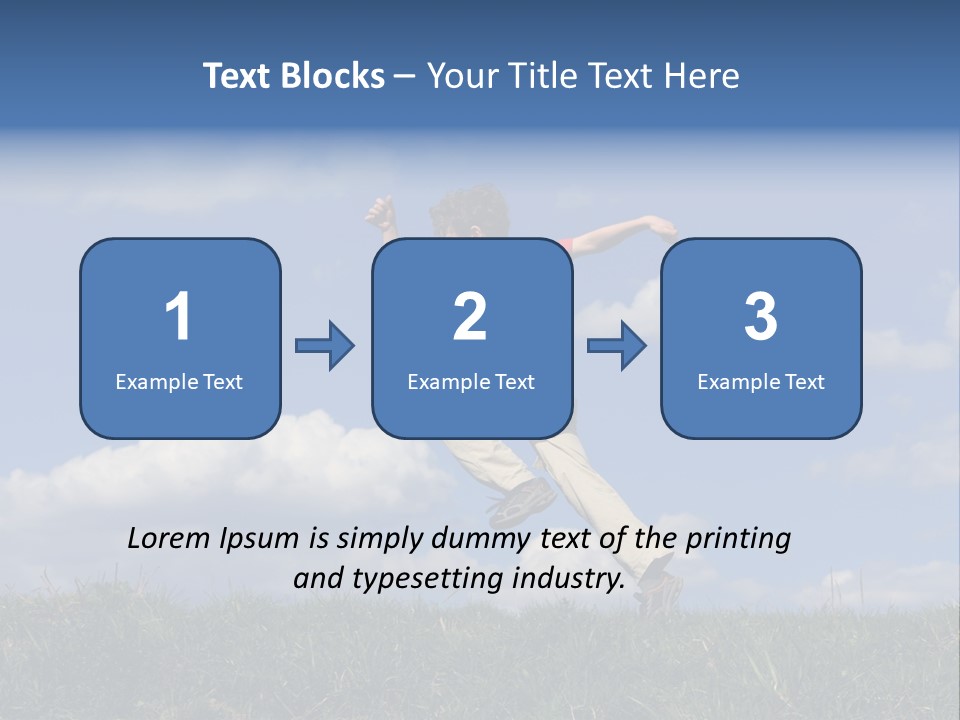 Text Blocks – Your Title Text Here

1
Example Text

2
Example Text

3
Example Text

Lorem Ipsum is simply dummy text of the printing and typesetting industry.